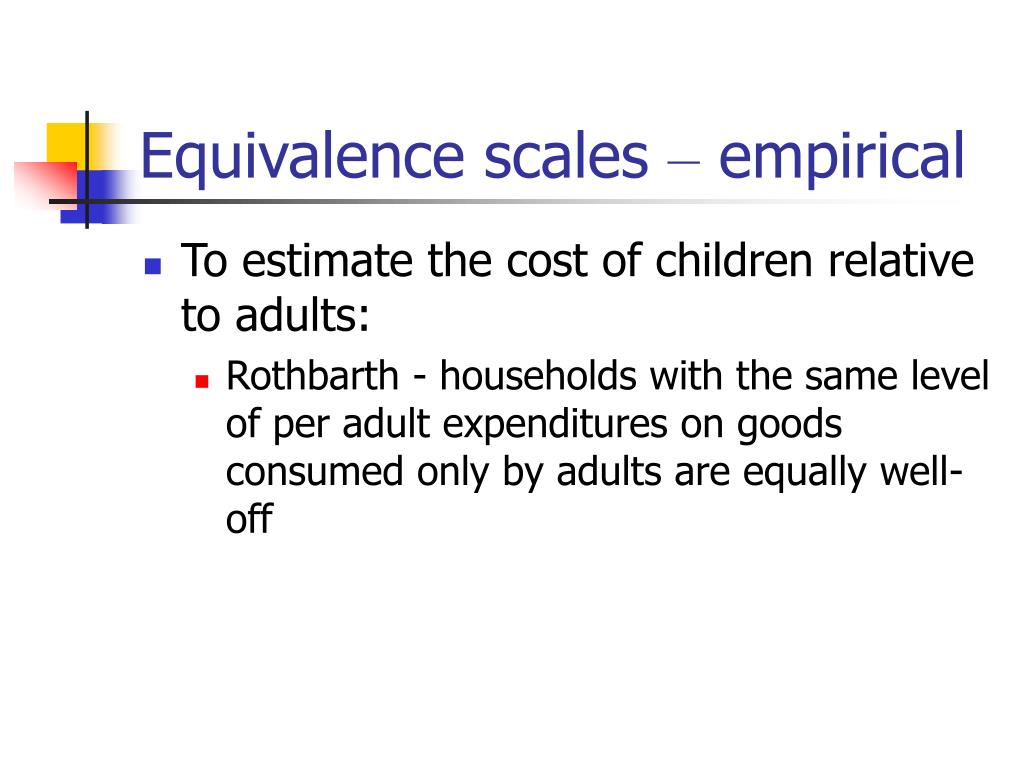 Equivalence scales – empirical

To estimate the cost of children relative to adults:

Rothbarth - households with the same level of per adult expenditures on goods consumed only by adults are equally well-off